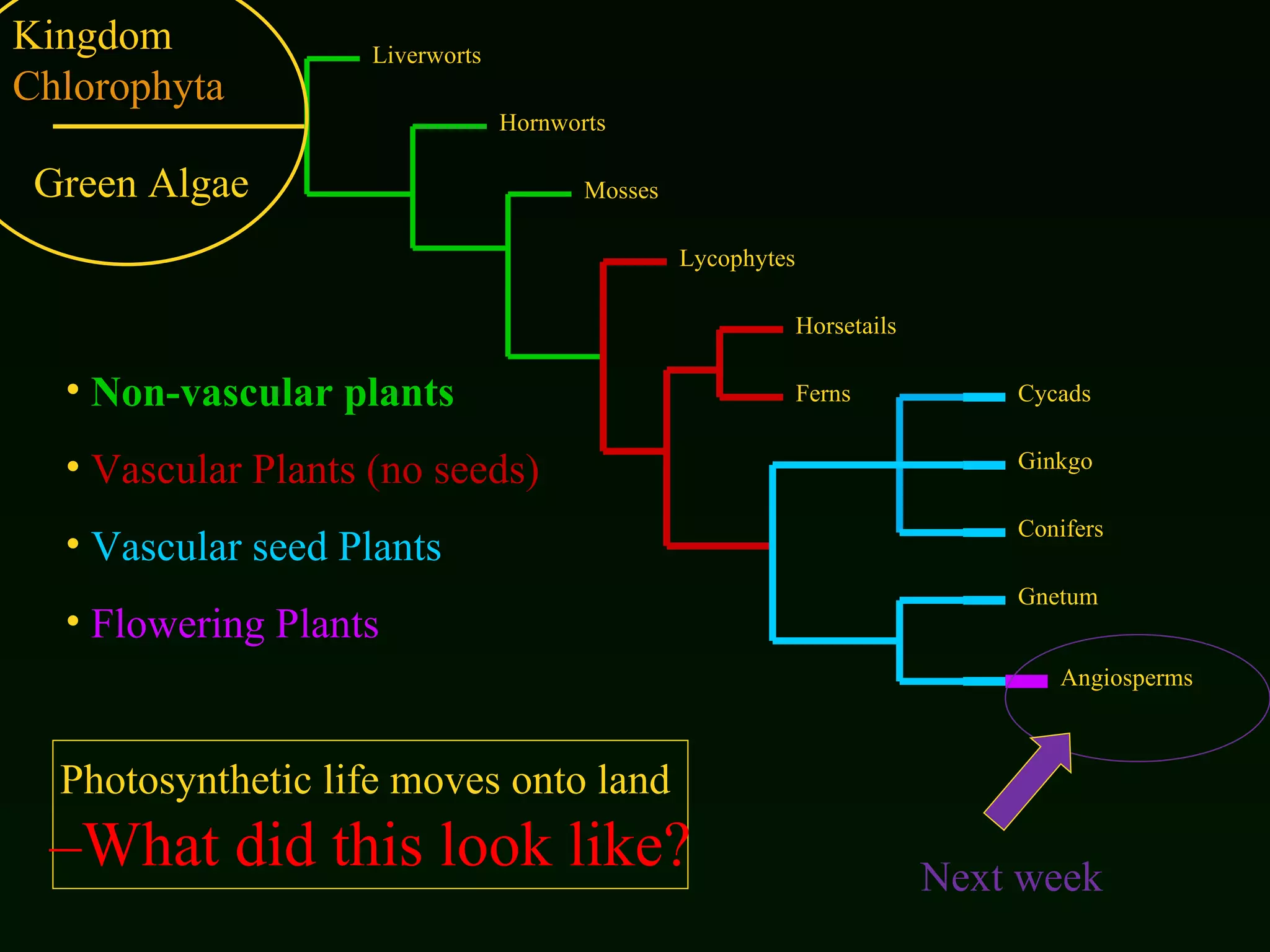 Kingdom
Chlorophyta

Green Algae

Liverworts

Hornworts

Mosses

Lycophytes

Horsetails

Ferns

Cycads

Ginkgo

Conifers

Gnetum

Angiosperms

• Non-vascular plants

• Vascular Plants (no seeds)

• Vascular seed Plants

• Flowering Plants

Photosynthetic life moves onto land

–What did this look like?

Next week